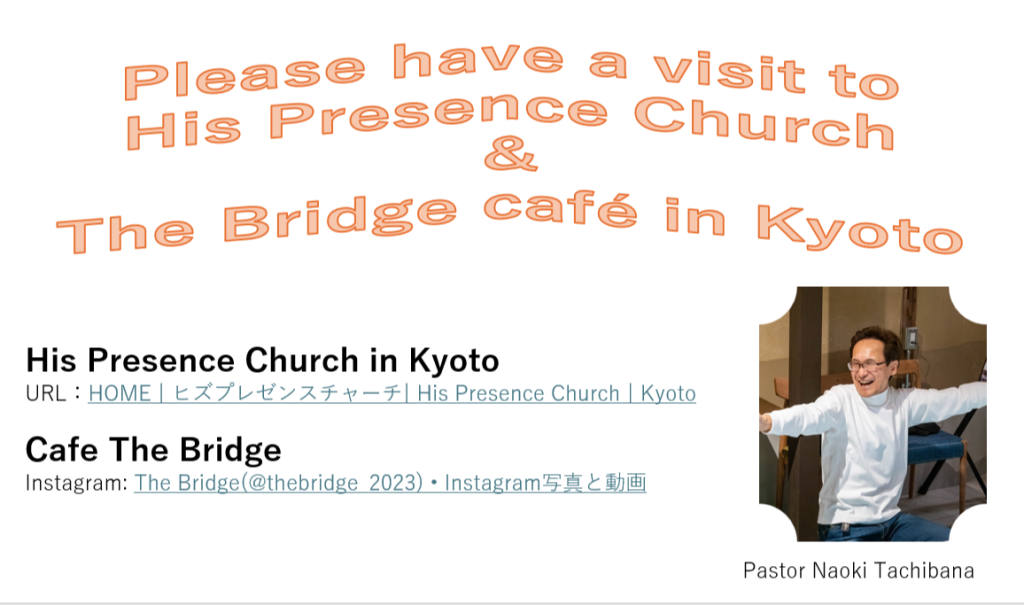 Please have a visit to
His Presence Church
&
The Bridge café in Kyoto

His Presence Church in Kyoto
URL：HOME | ヒズプレゼンスチャーチ| His Presence Church | Kyoto

Cafe The Bridge
Instagram: The Bridge(@thebridge_2023)・Instagram写真と動画

Pastor Naoki Tachibana